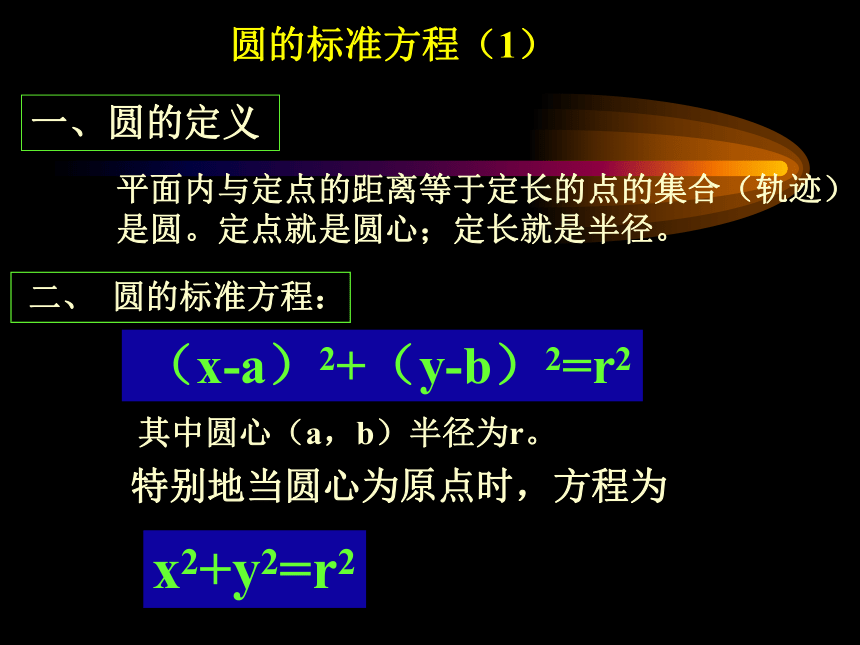 圆的标准方程（1）

一、圆的定义

平面内与定点的距离等于定长的点的集合（轨迹）是圆。定点就是圆心；定长就是半径。

二、 圆的标准方程：

$(x-a)^2+(y-b)^2=r^2$

其中圆心（a，b）半径为r。

特别地当圆心为原点时，方程为

$x^2+y^2=r^2$